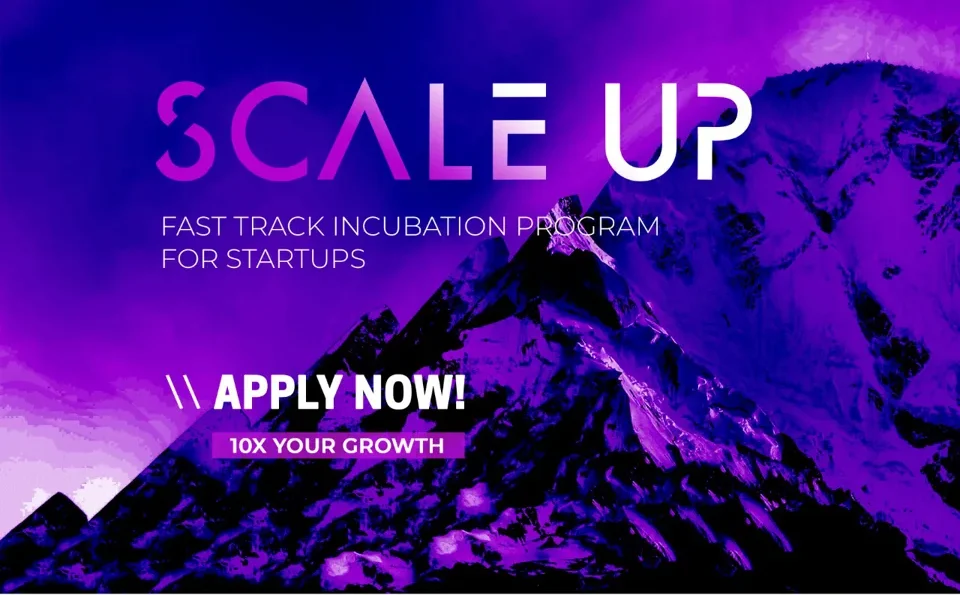 SCALE UP

FAST TRACK INCUBATION PROGRAM FOR STARTUPS

\\ APPLY NOW!

10X YOUR GROWTH